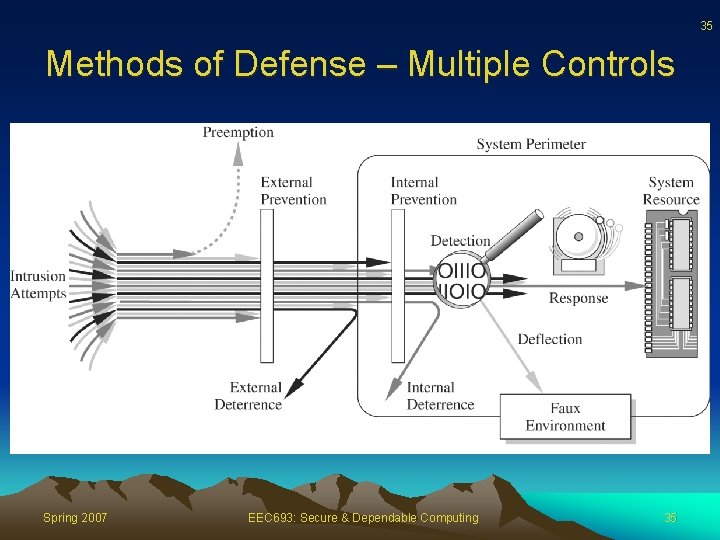 35

Methods of Defense – Multiple Controls

Preemption

System Perimeter

External Prevention

Internal Prevention

System Resource

Detection

Intrusion Attempts

OIIIO
IIOIO

Response

Deflection

External Deterrence

Internal Deterrence

Faux Environment

Spring 2007

EEC693: Secure & Dependable Computing

35